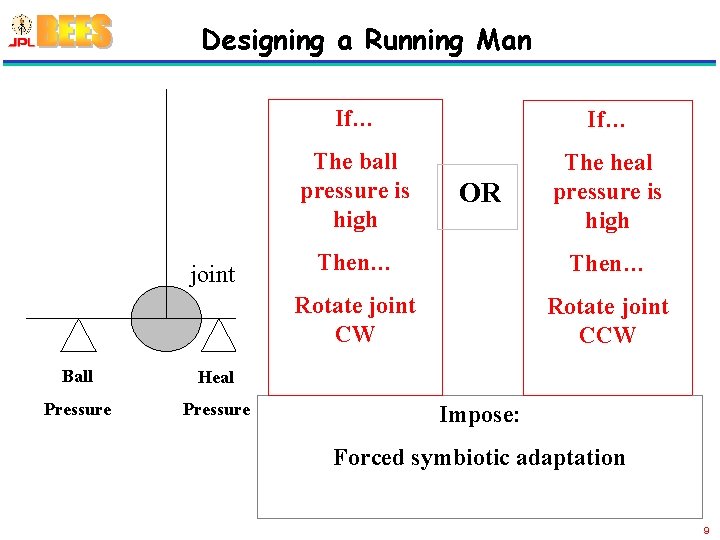 JPL BEES

Designing a Running Man

joint

Ball

Pressure

Heal

Pressure

If…

The ball pressure is high

Then…

Rotate joint CW

OR

If…

The heal pressure is high

Then…

Rotate joint CCW

Impose:

Forced symbiotic adaptation

9